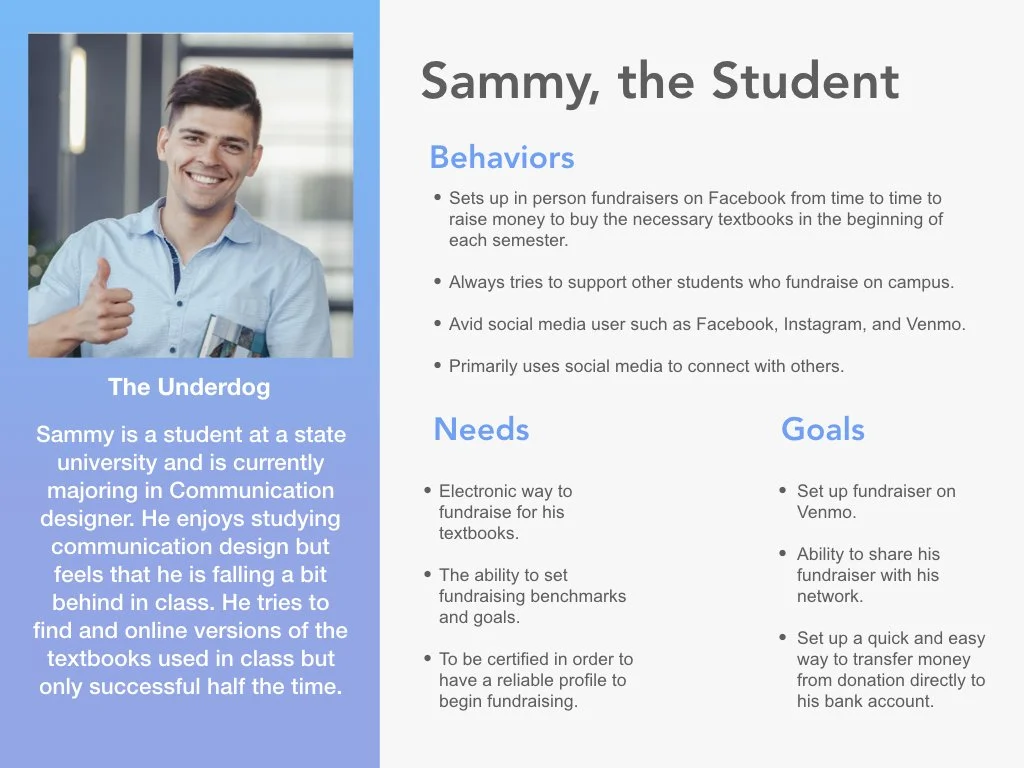 The Underdog

Sammy is a student at a state university and is currently majoring in Communication designer. He enjoys studying communication design but feels that he is falling a bit behind in class. He tries to find and online versions of the textbooks used in class but only successful half the time.

Sammy, the Student

Behaviors

• Sets up in person fundraisers on Facebook from time to time to raise money to buy the necessary textbooks in the beginning of each semester.

• Always tries to support other students who fundraise on campus.

• Avid social media user such as Facebook, Instagram, and Venmo.

• Primarily uses social media to connect with others.

Needs

• Electronic way to fundraise for his textbooks.

• The ability to set fundraising benchmarks and goals.

• To be certified in order to have a reliable profile to begin fundraising.

Goals

• Set up fundraiser on Venmo.

• Ability to share his fundraiser with his network.

• Set up a quick and easy way to transfer money from donation directly to his bank account.